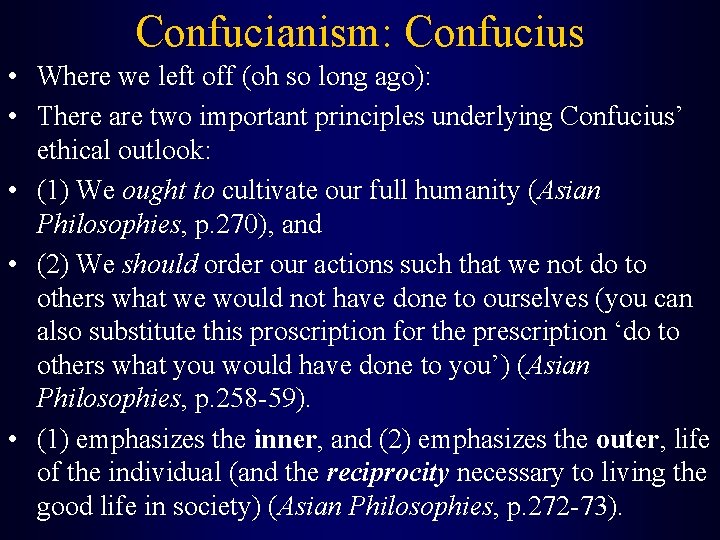 Confucianism: Confucius

• Where we left off (oh so long ago):

• There are two important principles underlying Confucius' ethical outlook:

• (1) We ought to cultivate our full humanity (Asian Philosophies, p.270), and

• (2) We should order our actions such that we not do to others what we would not have done to ourselves (you can also substitute this proscription for the prescription 'do to others what you would have done to you') (Asian Philosophies, p.258-59).

• (1) emphasizes the inner, and (2) emphasizes the outer, life of the individual (and the reciprocity necessary to living the good life in society) (Asian Philosophies, p.272-73).